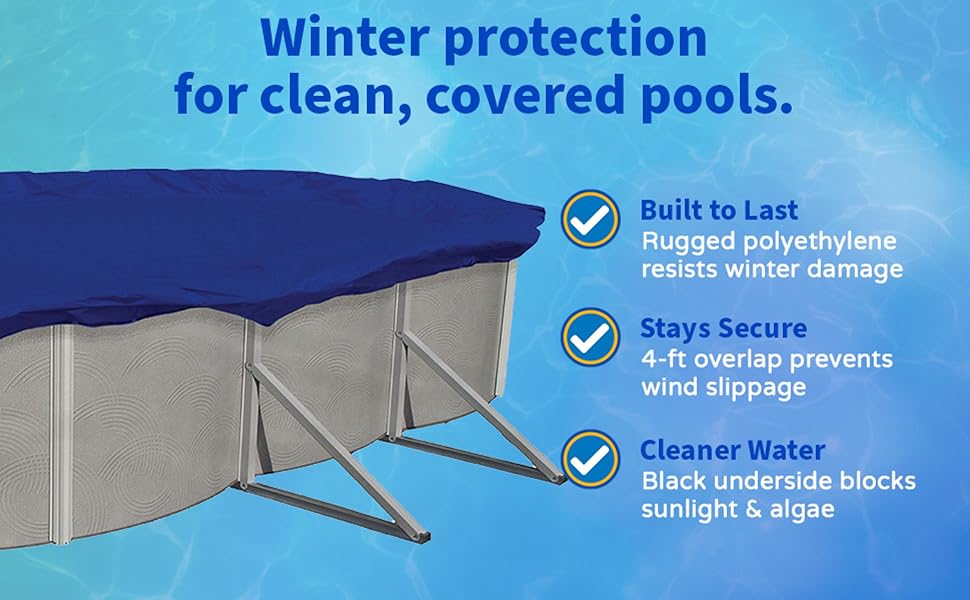 Winter protection for clean, covered pools.

Built to Last
Rugged polyethylene resists winter damage

Stays Secure
4-ft overlap prevents wind slippage

Cleaner Water
Black underside blocks sunlight & algae